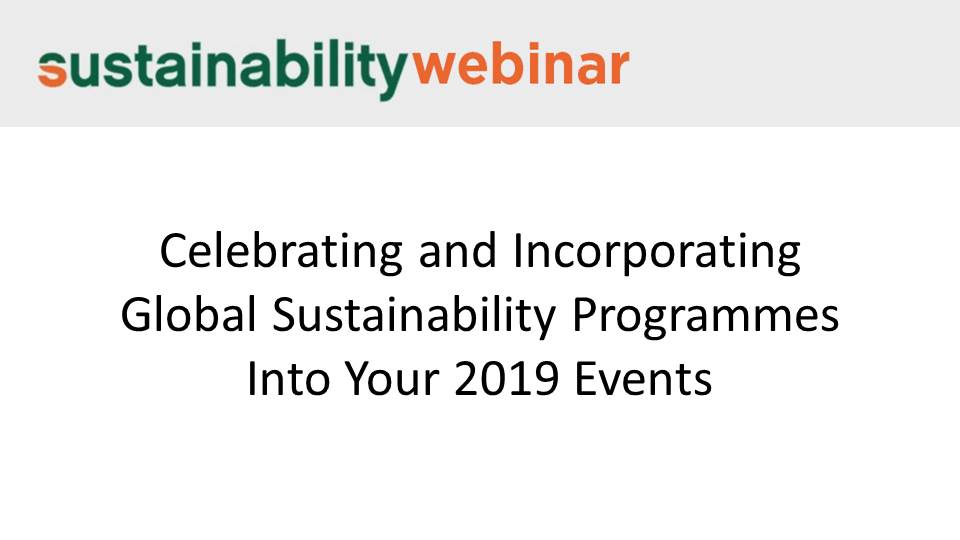 sustainabilitywebinar

Celebrating and Incorporating Global Sustainability Programmes Into Your 2019 Events